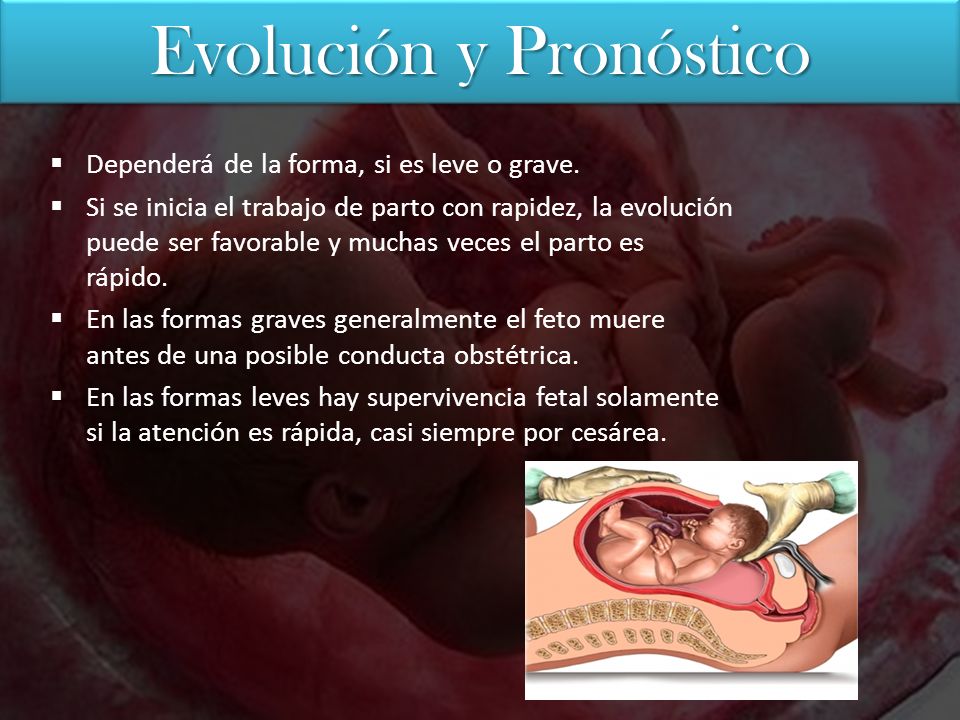 Evolución y Pronóstico

▪ Dependerá de la forma, si es leve o grave.

▪ Si se inicia el trabajo de parto con rapidez, la evolución puede ser favorable y muchas veces el parto es rápido.

▪ En las formas graves generalmente el feto muere antes de una posible conducta obstétrica.

▪ En las formas leves hay supervivencia fetal solamente si la atención es rápida, casi siempre por cesárea.